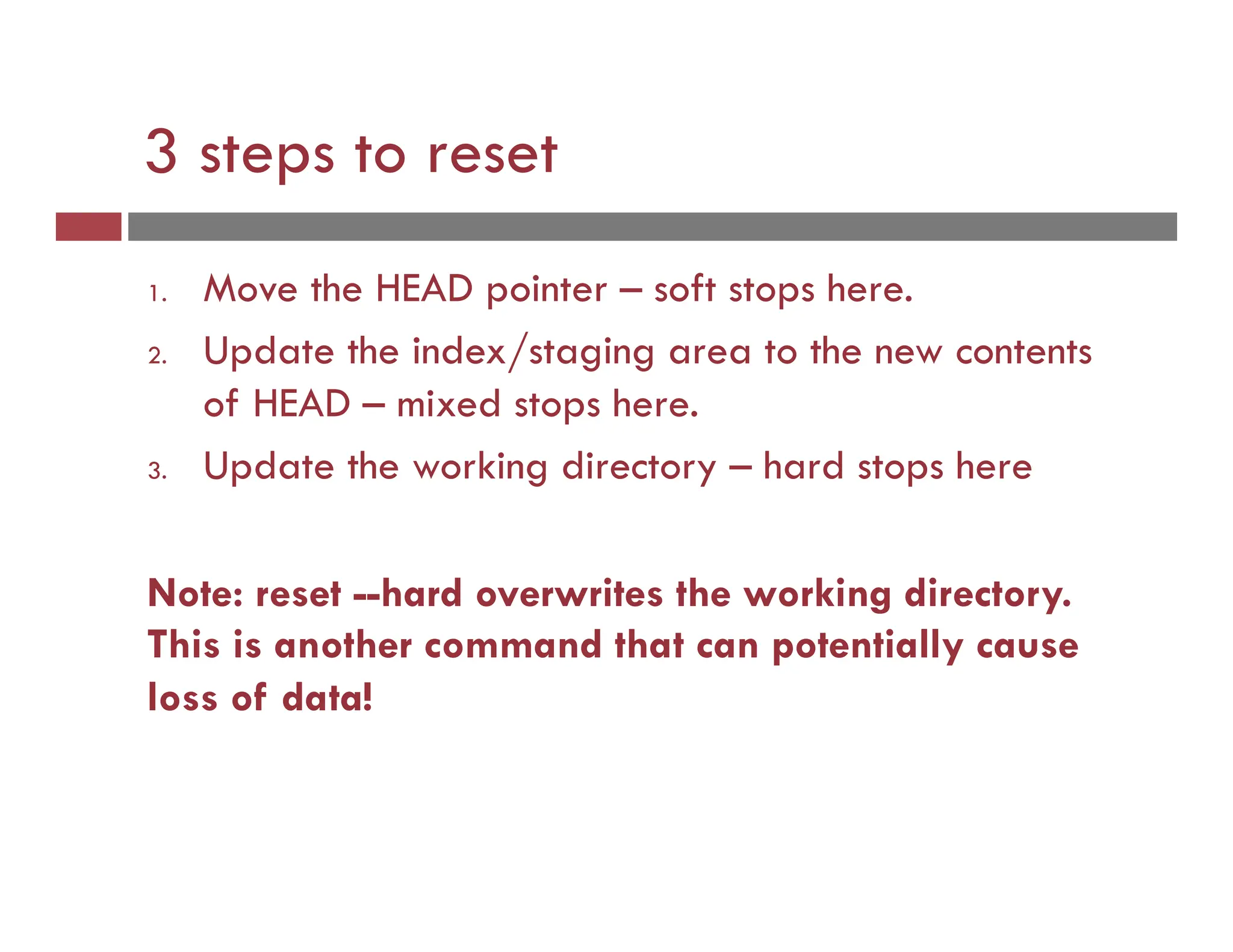 3 steps to reset

1. Move the HEAD pointer – soft stops here.
2. Update the index/staging area to the new contents of HEAD – mixed stops here.
3. Update the working directory – hard stops here

Note: reset --hard overwrites the working directory. This is another command that can potentially cause loss of data!